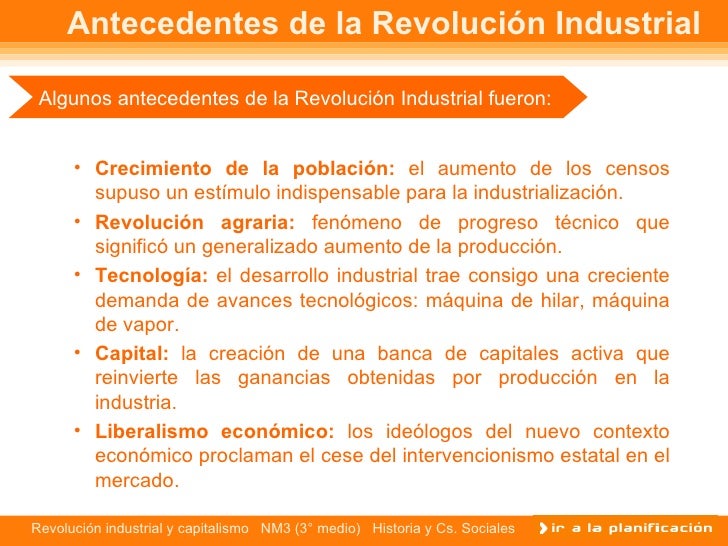 Antecedentes de la Revolución Industrial

Algunos antecedentes de la Revolución Industrial fueron:

• Crecimiento de la población: el aumento de los censos supuso un estímulo indispensable para la industrialización.
• Revolución agraria: fenómeno de progreso técnico que significó un generalizado aumento de la producción.
• Tecnología: el desarrollo industrial trae consigo una creciente demanda de avances tecnológicos: máquina de hilar, máquina de vapor.
• Capital: la creación de una banca de capitales activa que reinvierte las ganancias obtenidas por producción en la industria.
• Liberalismo económico: los ideólogos del nuevo contexto económico proclaman el cese del intervencionismo estatal en el mercado.

Revolución industrial y capitalismo NM3 (3° medio) Historia y Cs. Sociales ir a la planificación